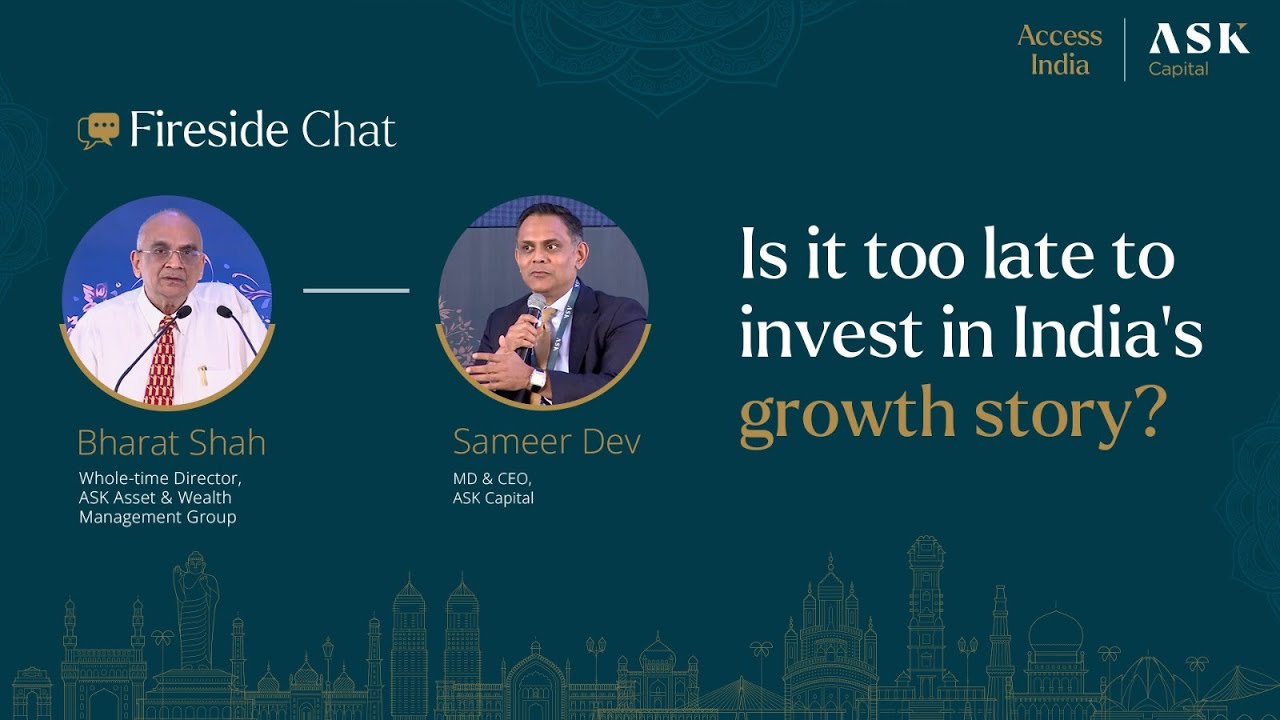 Access India

ASK Capital

Fireside Chat

Bharat Shah

Whole-time Director, ASK Asset & Wealth Management Group

Sameer Dev

MD & CEO, ASK Capital

Is it too late to invest in India's growth story?